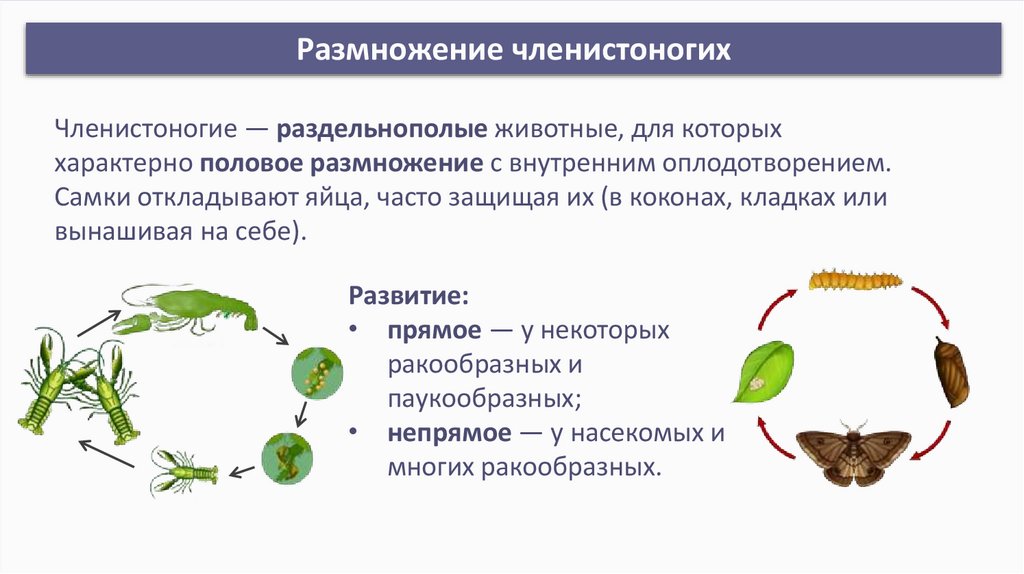 Размножение членистоногих

Членистоногие — раздельнополые животные, для которых характерно половое размножение с внутренним оплодотворением. Самки откладывают яйца, часто защищая их (в коконах, кладках или вынашивая на себе).

Развитие:
• прямое — у некоторых ракообразных и паукообразных;
• непрямое — у насекомых и многих ракообразных.